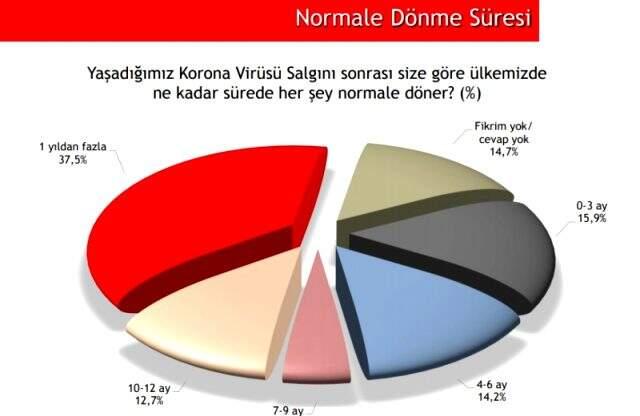 Normale Dönme Süresi

Yaşadığımız Korona Virüsü Salgını sonrası size göre ülkemizde ne kadar sürede her şey normale döner? (%)

1 yıldan fazla
37,5%

Fikrim yok/
cevap yok
14,7%

0-3 ay
15,9%

4-6 ay
14,2%

7-9 ay

10-12 ay
12,7%